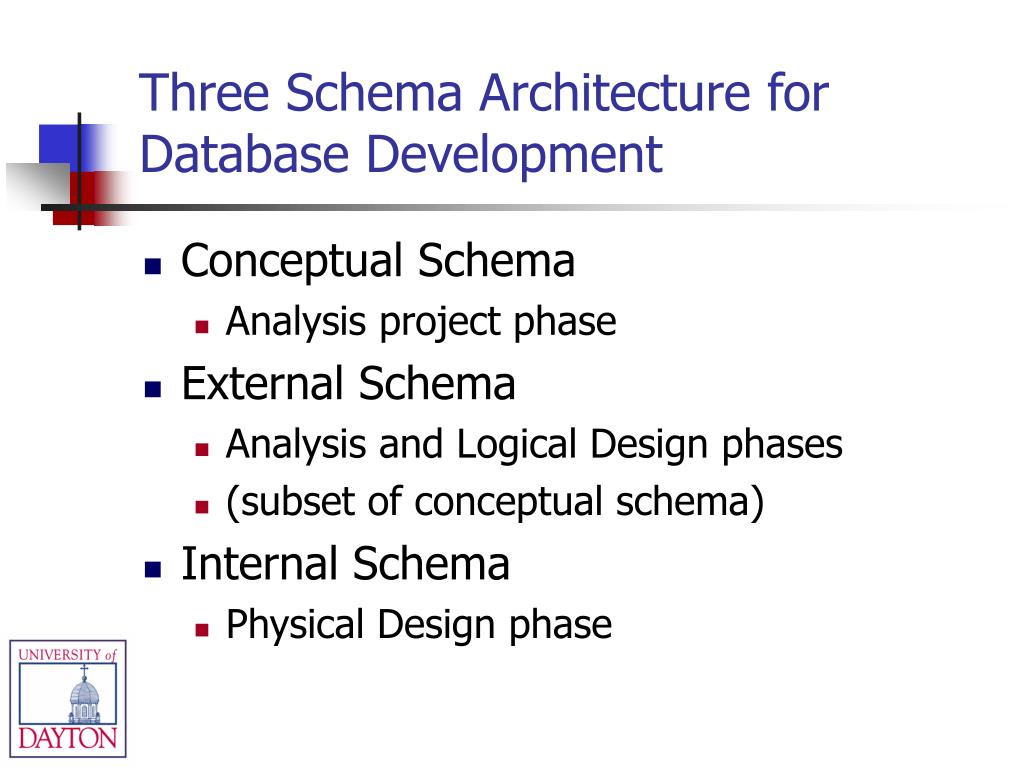 Three Schema Architecture for Database Development

- Conceptual Schema
  - Analysis project phase
- External Schema
  - Analysis and Logical Design phases
  - (subset of conceptual schema)
- Internal Schema
  - Physical Design phase

UNIVERSITY of DAYTON